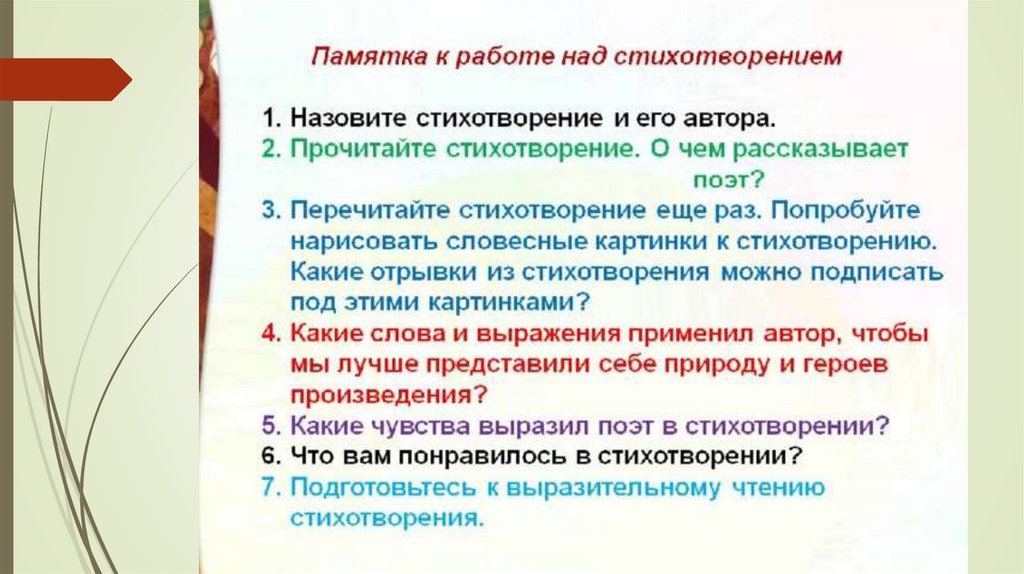 Памятка к работе над стихотворением

1. Назовите стихотворение и его автора.
2. Прочитайте стихотворение. О чем рассказывает поэт?
3. Перечитайте стихотворение еще раз. Попробуйте нарисовать словесные картинки к стихотворению. Какие отрывки из стихотворения можно подписать под этими картинками?
4. Какие слова и выражения применил автор, чтобы мы лучше представили себе природу и героев произведения?
5. Какие чувства выразил поэт в стихотворении?
6. Что вам понравилось в стихотворении?
7. Подготовьтесь к выразительному чтению стихотворения.